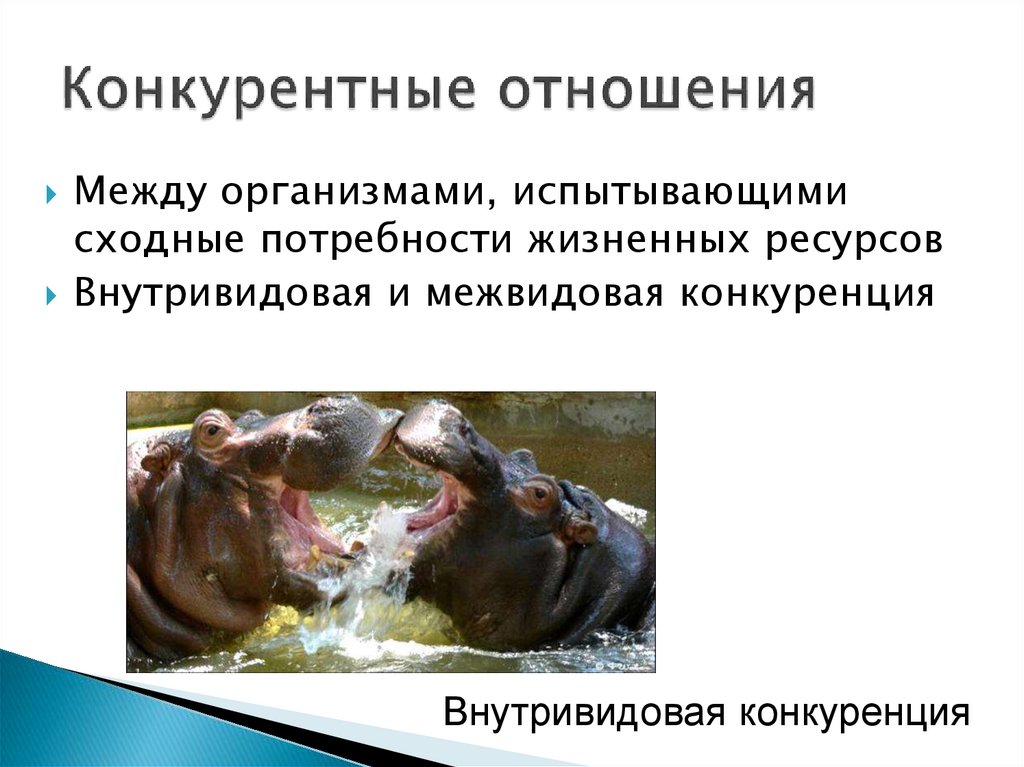 Конкурентные отношения

Между организмами, испытывающими сходные потребности жизненных ресурсов

Внутривидовая и межвидовая конкуренция

Внутривидовая конкуренция